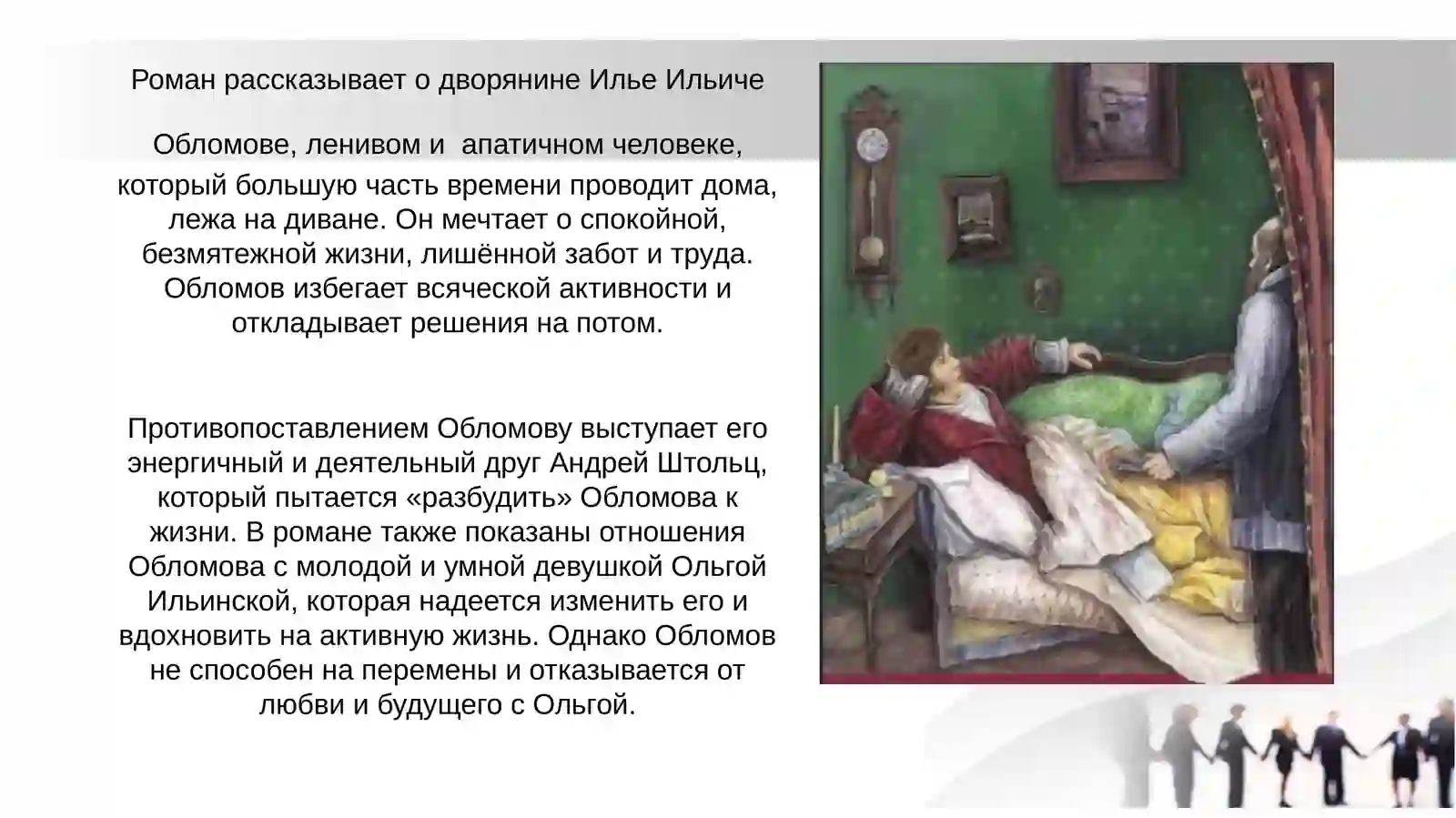 Роман рассказывает о дворянине Илье Ильиче

Обломове, ленивом и апатичном человеке, который большую часть времени проводит дома, лежа на диване. Он мечтает о спокойной, безмятежной жизни, лишённой забот и труда. Обломов избегает всяческой активности и откладывает решения на потом.

Противопоставлением Обломову выступает его энергичный и деятельный друг Андрей Штольц, который пытается «разбудить» Обломова к жизни. В романе также показаны отношения Обломова с молодой и умной девушкой Ольгой Ильинской, которая надеется изменить его и вдохновить на активную жизнь. Однако Обломов не способен на перемены и отказывается от любви и будущего с Ольгой.